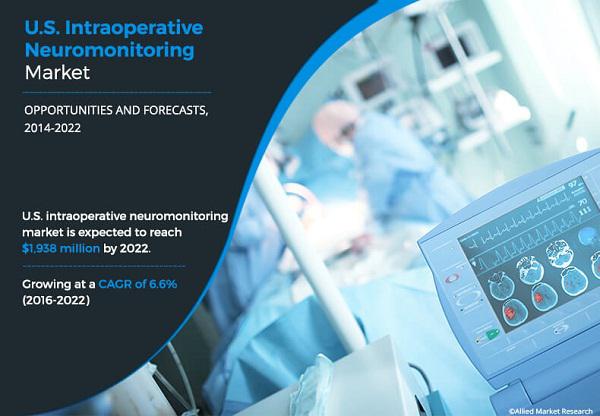 U.S. Intraoperative Neuromonitoring Market

OPPORTUNITIES AND FORECASTS, 2014-2022

U.S. intraoperative neuromonitoring market is expected to reach $1,938 million by 2022.

Growing at a CAGR of 6.6% (2016-2022)

97
70
111

©Allied Market Research